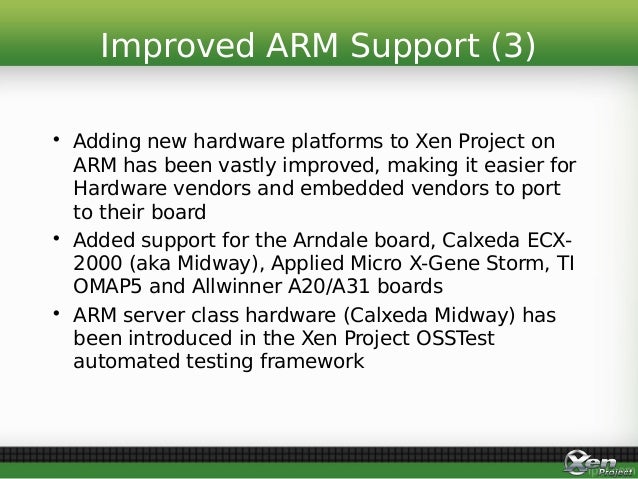 Improved ARM Support (3)

• Adding new hardware platforms to Xen Project on ARM has been vastly improved, making it easier for Hardware vendors and embedded vendors to port to their board

• Added support for the Arndale board, Calxeda ECX-2000 (aka Midway), Applied Micro X-Gene Storm, TI OMAP5 and Allwinner A20/A31 boards

• ARM server class hardware (Calxeda Midway) has been introduced in the Xen Project OSSTest automated testing framework

Xen Project